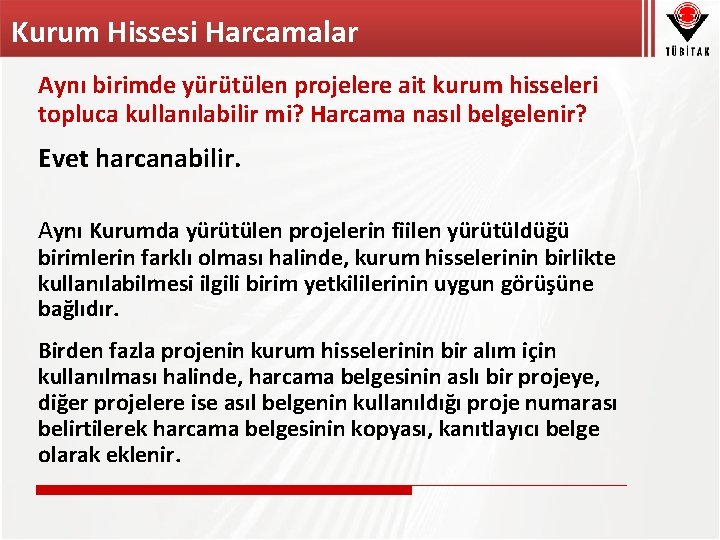 Kurum Hissesi Harcamalar

TÜBİTAK

Aynı birimde yürütülen projelere ait kurum hisseleri topluca kullanılabilir mi? Harcama nasıl belgelenir?

Evet harcanabilir.

Aynı Kurumda yürütülen projelerin fiilen yürütüldüğü birimlerin farklı olması halinde, kurum hisselerinin birlikte kullanılabilmesi ilgili birim yetkililerinin uygun görüşüne bağlıdır.

Birden fazla projenin kurum hisselerinin bir alım için kullanılması halinde, harcama belgesinin aslı bir projeye, diğer projelere ise asıl belgenin kullanıldığı proje numarası belirtilerek harcama belgesinin kopyası, kanıtlayıcı belge olarak eklenir.